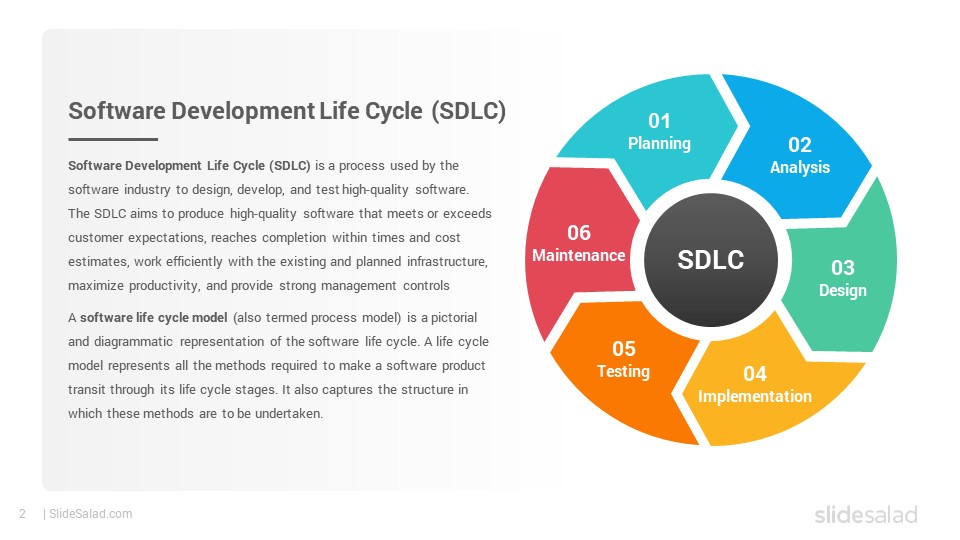 Software Development Life Cycle (SDLC)

Software Development Life Cycle (SDLC) is a process used by the software industry to design, develop, and test high-quality software. The SDLC aims to produce high-quality software that meets or exceeds customer expectations, reaches completion within times and cost estimates, work efficiently with the existing and planned infrastructure, maximize productivity, and provide strong management controls

A software life cycle model (also termed process model) is a pictorial and diagrammatic representation of the software life cycle. A life cycle model represents all the methods required to make a software product transit through its life cycle stages. It also captures the structure in which these methods are to be undertaken.

01
Planning

02
Analysis

03
Design

04
Implementation

05
Testing

06
Maintenance

SDLC

2 | SlideSalad.com

slidesalad